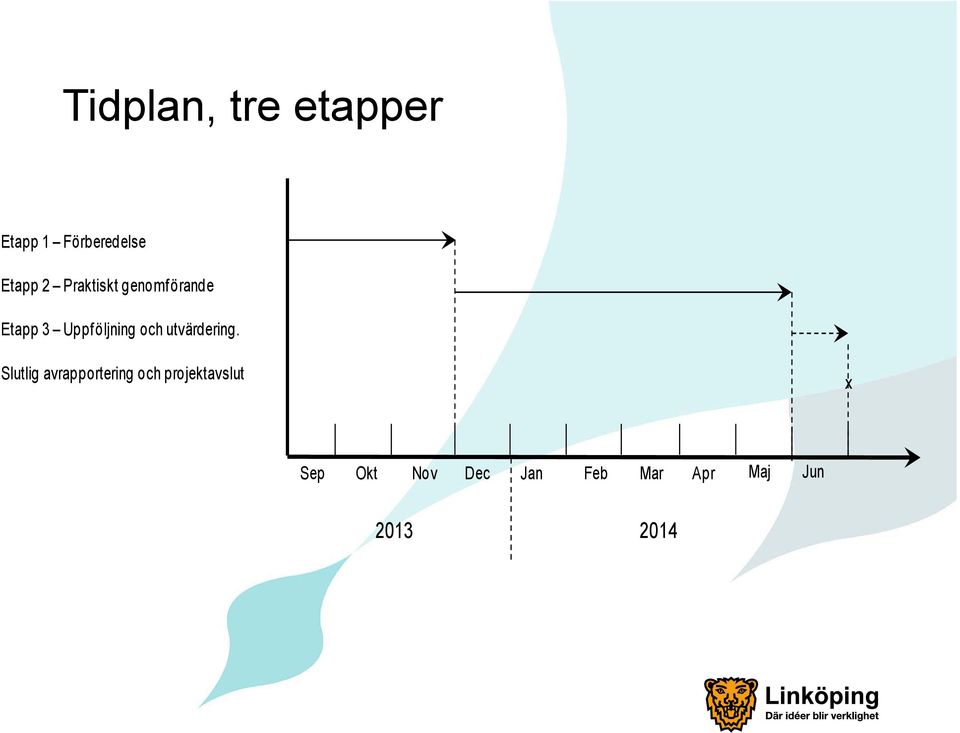 Tidplan, tre etapper

Etapp 1 – Förberedelse

Etapp 2 – Praktiskt genomförande

Etapp 3 – Uppföljning och utvärdering.

Slutlig avrapportering och projektavslut

x

Sep Okt Nov Dec Jan Feb Mar Apr Maj Jun

2013 2014

Linköping
Där idéer blir verklighet